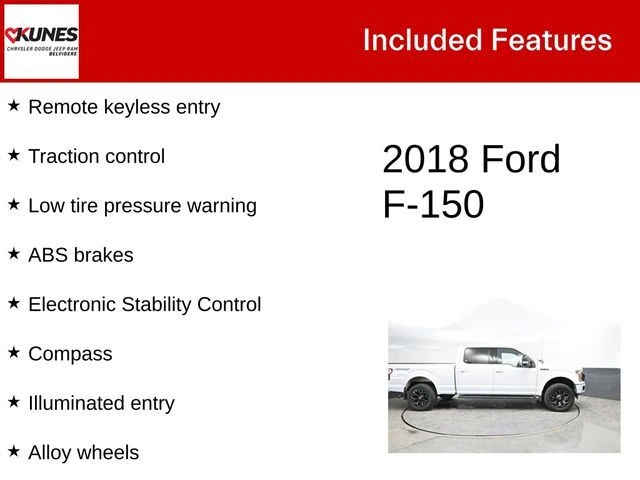 KUNES
CHRYSLER DODGE JEEP RAM
BELVIDERE

Included Features

★ Remote keyless entry

★ Traction control

★ Low tire pressure warning

★ ABS brakes

★ Electronic Stability Control

★ Compass

★ Illuminated entry

★ Alloy wheels

2018 Ford F-150